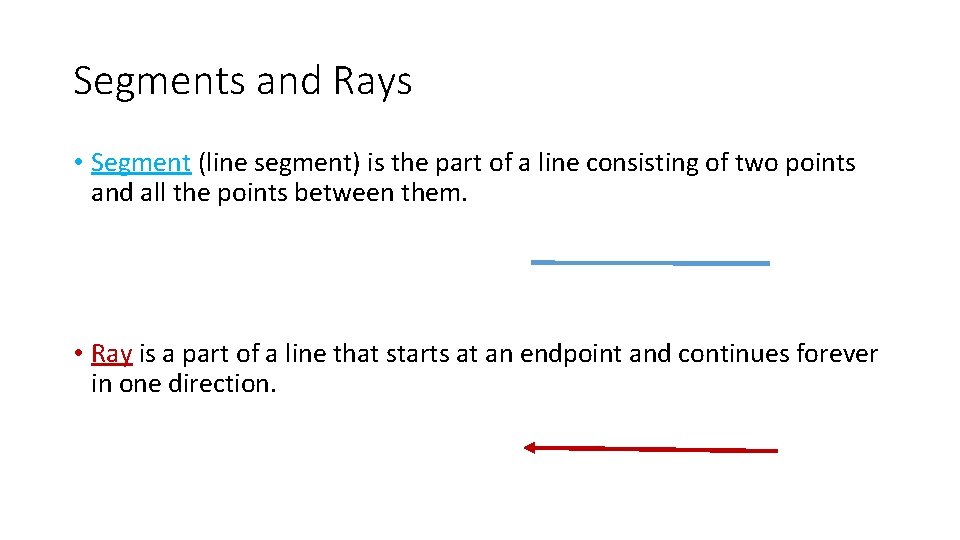 Segments and Rays

• Segment (line segment) is the part of a line consisting of two points and all the points between them.

• Ray is a part of a line that starts at an endpoint and continues forever in one direction.